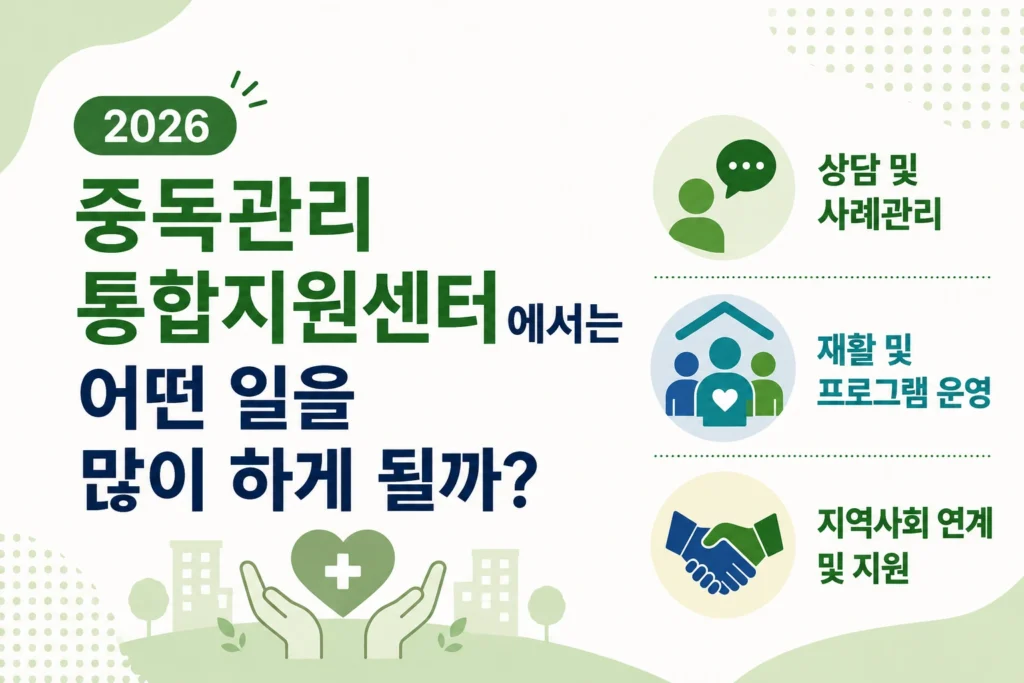 2026

중독관리 통합지원센터에서는 어떤 일을 많이 하게 될까?

상담 및 사례관리

재활 및 프로그램 운영

지역사회 연계 및 지원